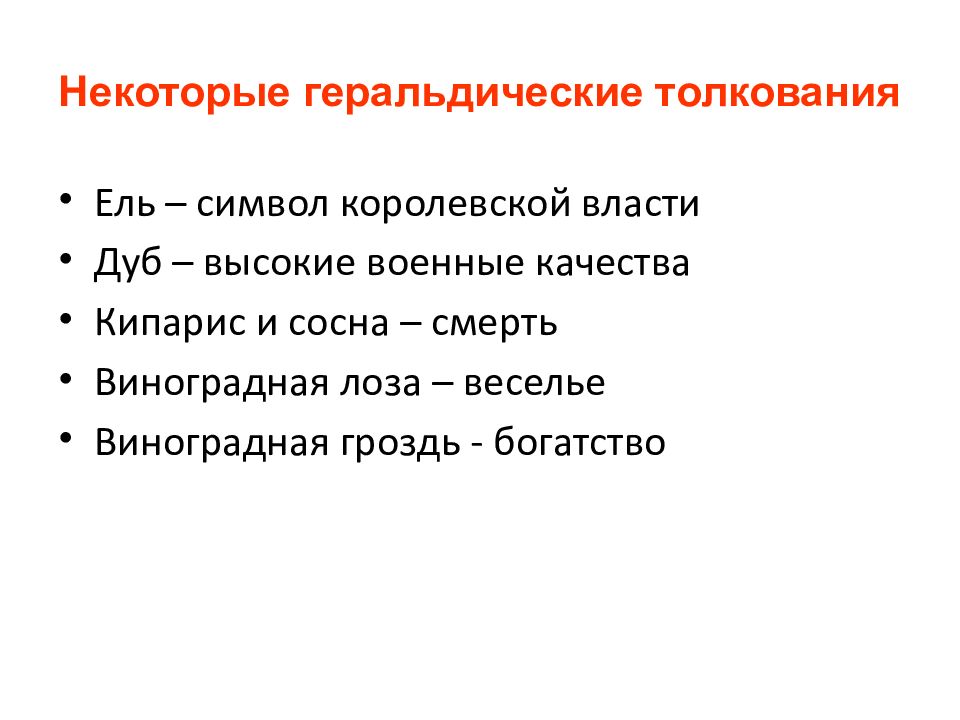 Некоторые геральдические толкования

• Ель – символ королевской власти
• Дуб – высокие военные качества
• Кипарис и сосна – смерть
• Виноградная лоза – веселье
• Виноградная гроздь - богатство